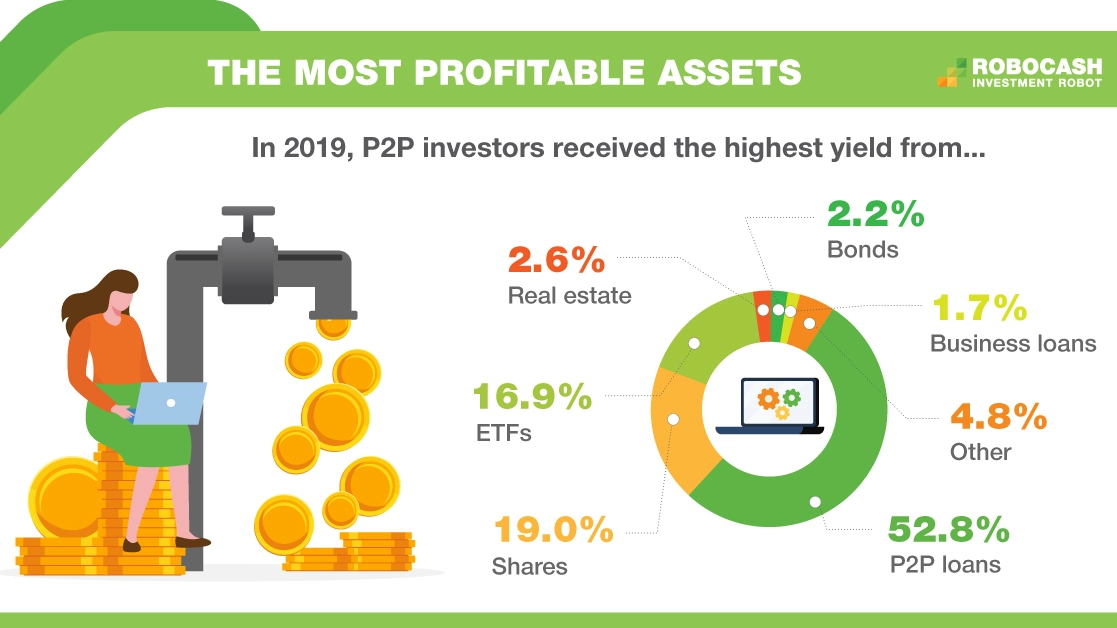 THE MOST PROFITABLE ASSETS

ROBOCASH
INVESTMENT ROBOT

In 2019, P2P investors received the highest yield from...

2.6%
Real estate

2.2%
Bonds

1.7%
Business loans

16.9%
ETFs

4.8%
Other

19.0%
Shares

52.8%
P2P loans